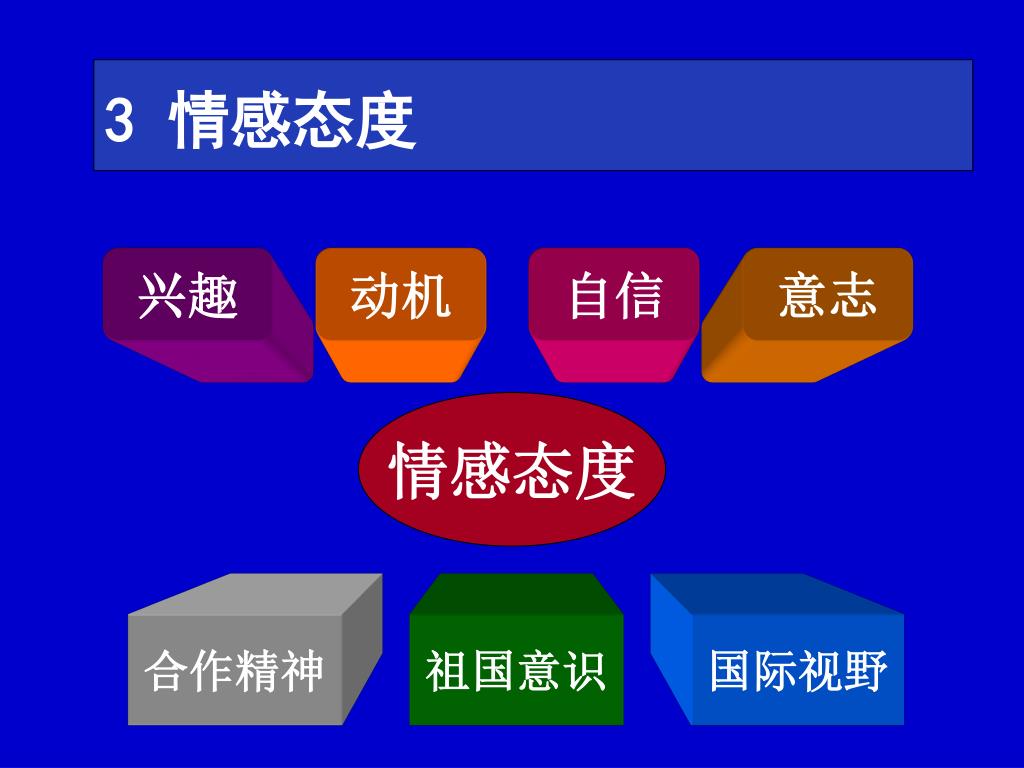 3 情感态度

兴趣

动机

自信

意志

情感态度

合作精神

祖国意识

国际视野